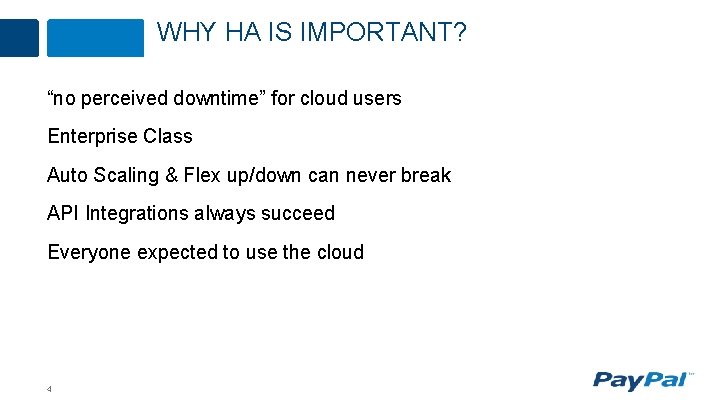 WHY HA IS IMPORTANT?

“no perceived downtime” for cloud users

Enterprise Class

Auto Scaling & Flex up/down can never break

API Integrations always succeed

Everyone expected to use the cloud

4

PayPal™